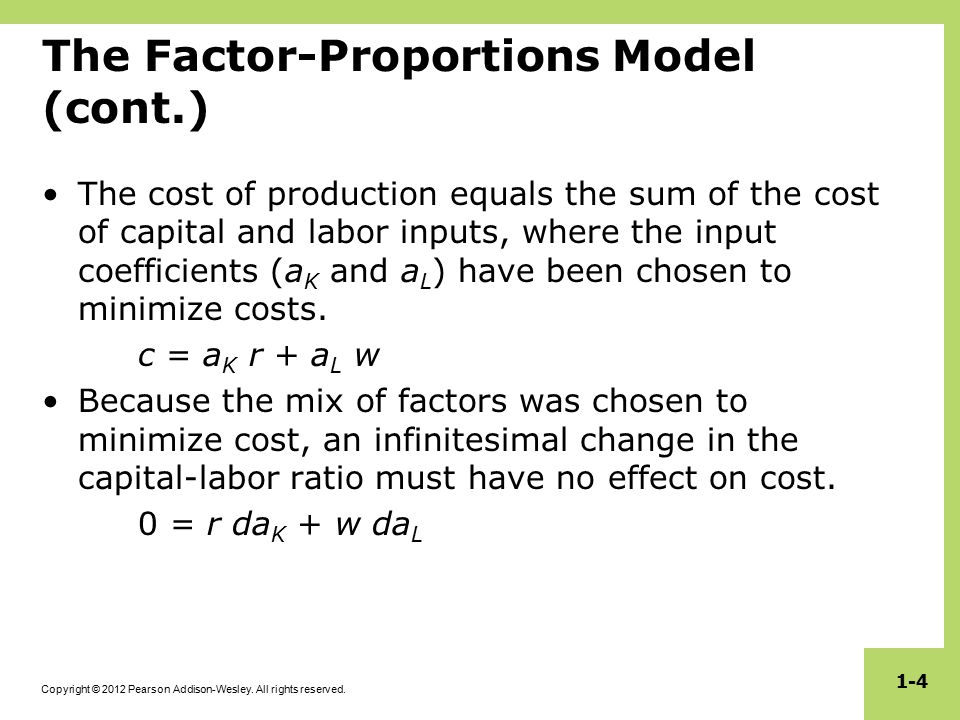 The Factor-Proportions Model (cont.)

• The cost of production equals the sum of the cost of capital and labor inputs, where the input coefficients ($a_K$ and $a_L$) have been chosen to minimize costs.

$c = a_K r + a_L w$

• Because the mix of factors was chosen to minimize cost, an infinitesimal change in the capital-labor ratio must have no effect on cost.

$0 = r\, da_K + w\, da_L$

Copyright © 2012 Pearson Addison-Wesley. All rights reserved.

1-4